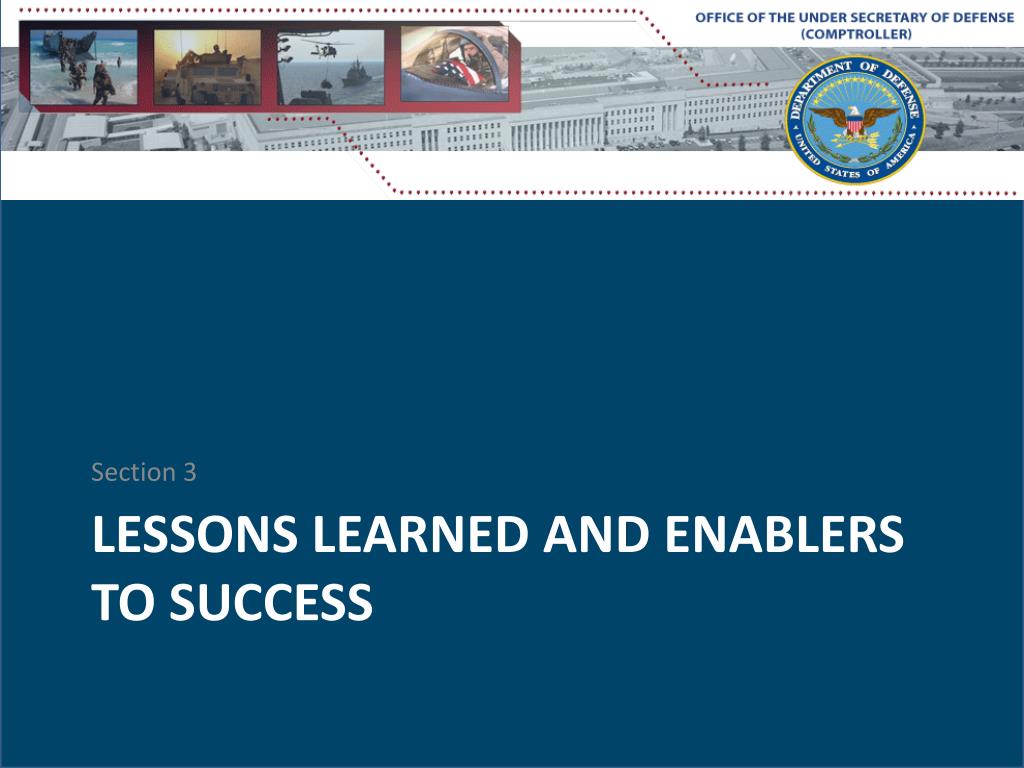 OFFICE OF THE UNDER SECRETARY OF DEFENSE
(COMPTROLLER)

DEPARTMENT OF DEFENSE
UNITED STATES OF AMERICA

Section 3

LESSONS LEARNED AND ENABLERS TO SUCCESS